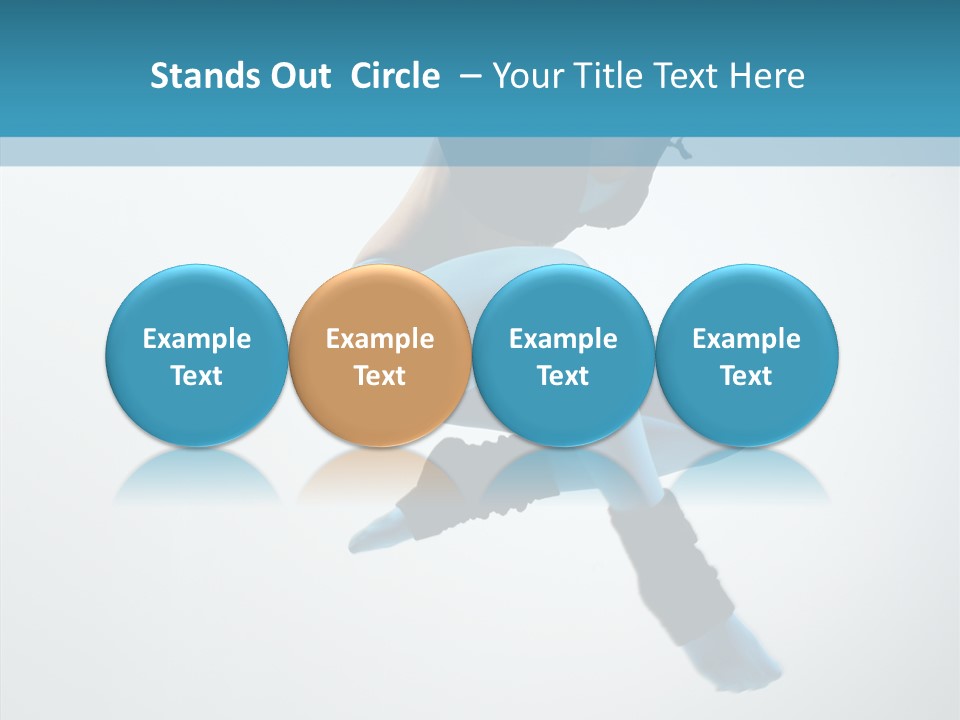 Stands Out Circle – Your Title Text Here

Example Text

Example Text

Example Text

Example Text